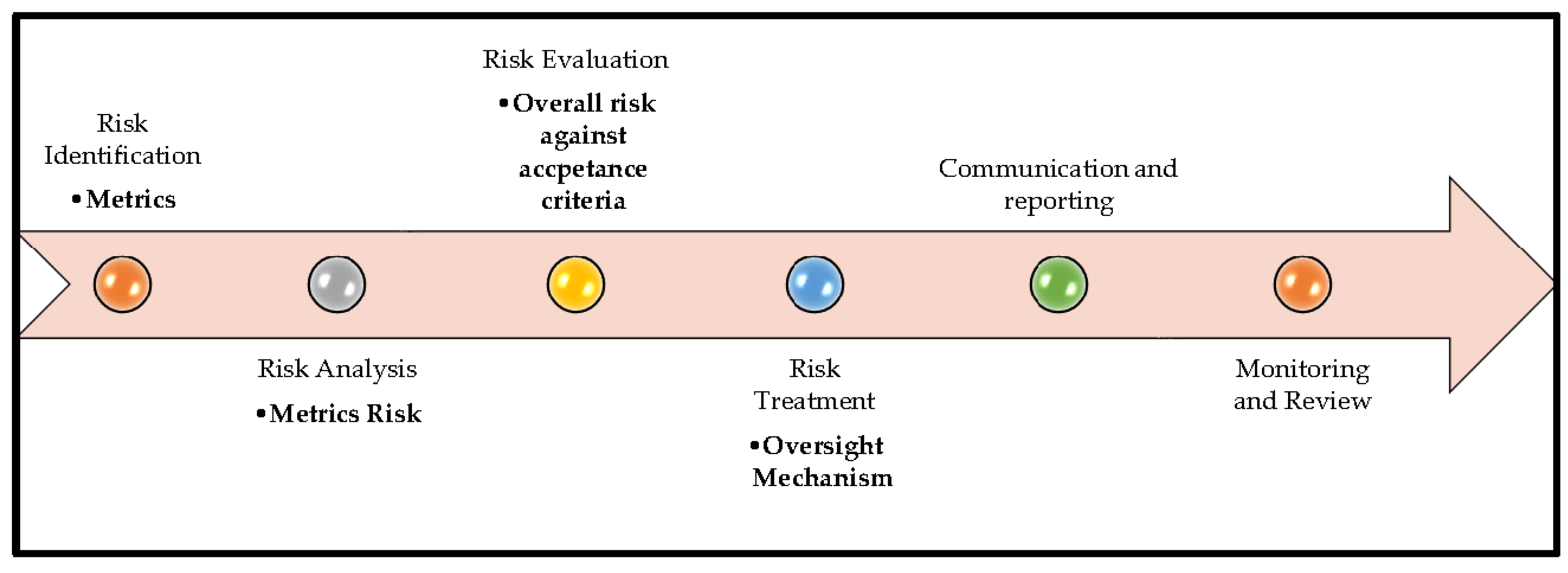 Risk Identification

• Metrics

Risk Analysis

• Metrics Risk

Risk Evaluation

• Overall risk against accpetance criteria

Risk Treatment

• Oversight Mechanism

Communication and reporting

Monitoring and Review